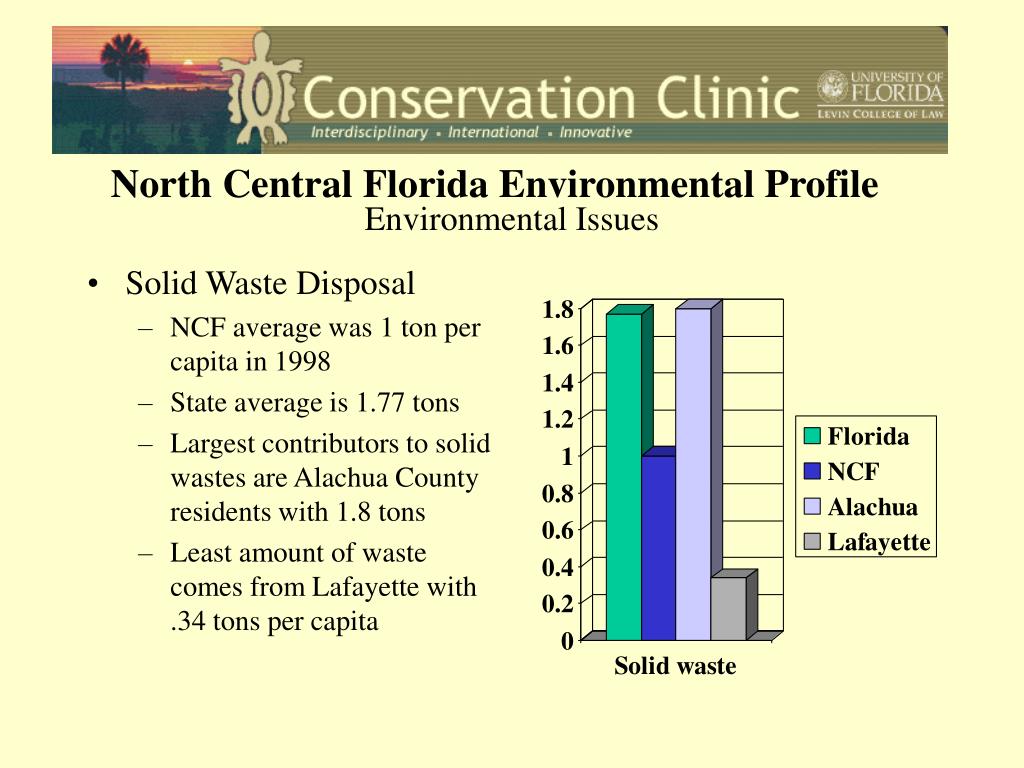 Conservation Clinic
Interdisciplinary ▪ International ▪ Innovative
UNIVERSITY OF FLORIDA
LEVIN COLLEGE OF LAW

North Central Florida Environmental Profile
Environmental Issues

• Solid Waste Disposal
– NCF average was 1 ton per capita in 1998
– State average is 1.77 tons
– Largest contributors to solid wastes are Alachua County residents with 1.8 tons
– Least amount of waste comes from Lafayette with .34 tons per capita

1.8
1.6
1.4
1.2
1
0.8
0.6
0.4
0.2
0
Solid waste

Florida
NCF
Alachua
Lafayette